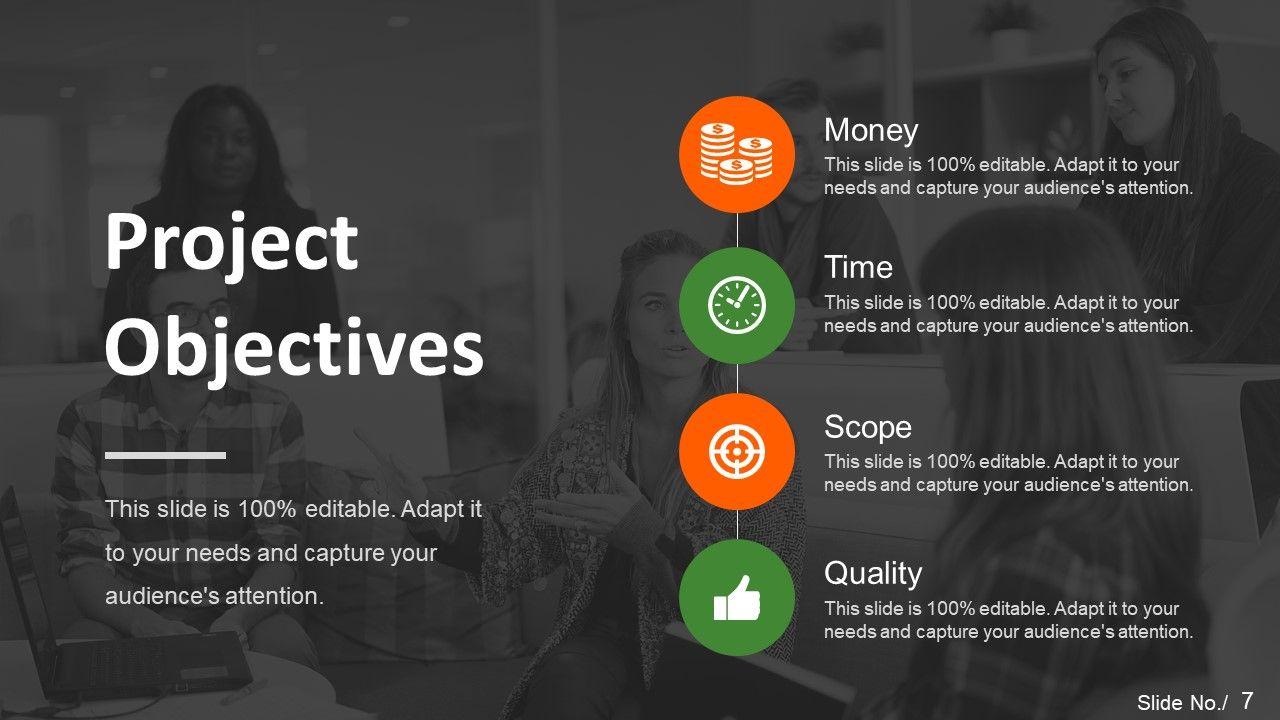 Project Objectives

This slide is 100% editable. Adapt it to your needs and capture your audience's attention.

Money
This slide is 100% editable. Adapt it to your needs and capture your audience's attention.

Time
This slide is 100% editable. Adapt it to your needs and capture your audience's attention.

Scope
This slide is 100% editable. Adapt it to your needs and capture your audience's attention.

Quality
This slide is 100% editable. Adapt it to your needs and capture your audience's attention.

Slide No./ 7